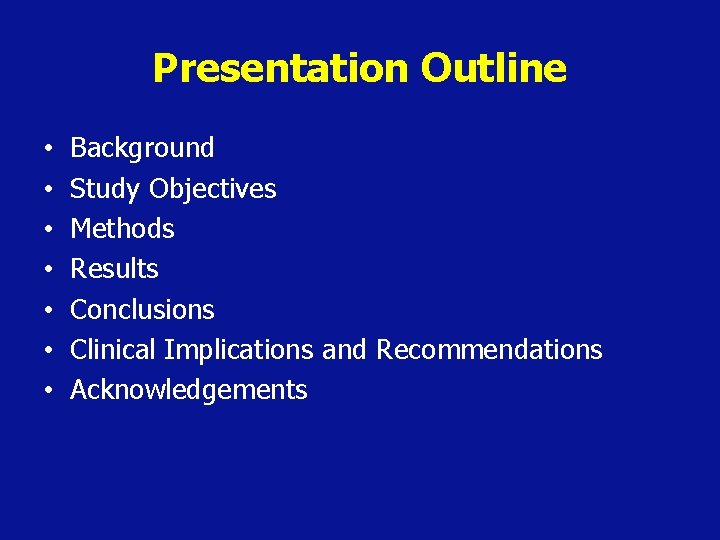 Presentation Outline

• Background
• Study Objectives
• Methods
• Results
• Conclusions
• Clinical Implications and Recommendations
• Acknowledgements